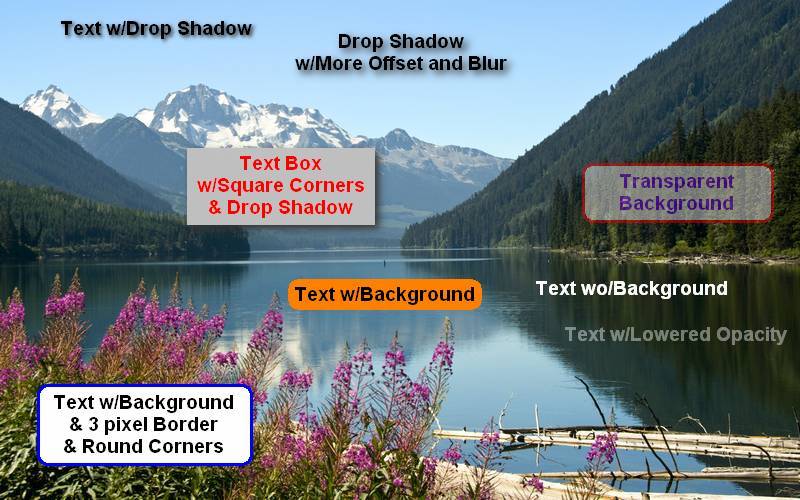 Text w/Drop Shadow

Drop Shadow
w/More Offset and Blur

Text Box
w/Square Corners
& Drop Shadow

Transparent
Background

Text w/Background

Text wo/Background

Text w/Lowered Opacity

Text w/Background
& 3 pixel Border
& Round Corners